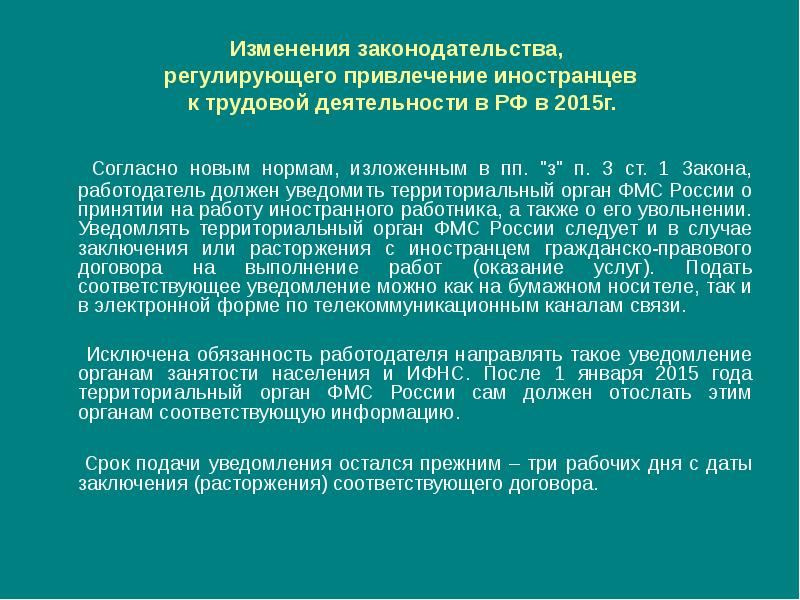 Изменения законодательства, регулирующего привлечение иностранцев к трудовой деятельности в РФ в 2015г.

Согласно новым нормам, изложенным в пп. "з" п. 3 ст. 1 Закона, работодатель должен уведомить территориальный орган ФМС России о принятии на работу иностранного работника, а также о его увольнении. Уведомлять территориальный орган ФМС России следует и в случае заключения или расторжения с иностранцем гражданско-правового договора на выполнение работ (оказание услуг). Подать соответствующее уведомление можно как на бумажном носителе, так и в электронной форме по телекоммуникационным каналам связи.

Исключена обязанность работодателя направлять такое уведомление органам занятости населения и ИФНС. После 1 января 2015 года территориальный орган ФМС России сам должен отослать этим органам соответствующую информацию.

Срок подачи уведомления остался прежним – три рабочих дня с даты заключения (расторжения) соответствующего договора.